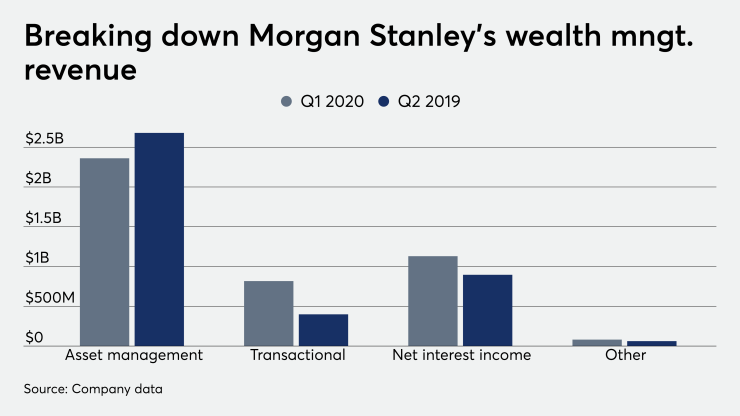 Breaking down Morgan Stanley's wealth mngt. revenue

Q1 2020 Q2 2019

$2.5B
$2B
$1.5B
$1B
$500M
$0

Asset management Transactional Net interest income Other

Source: Company data